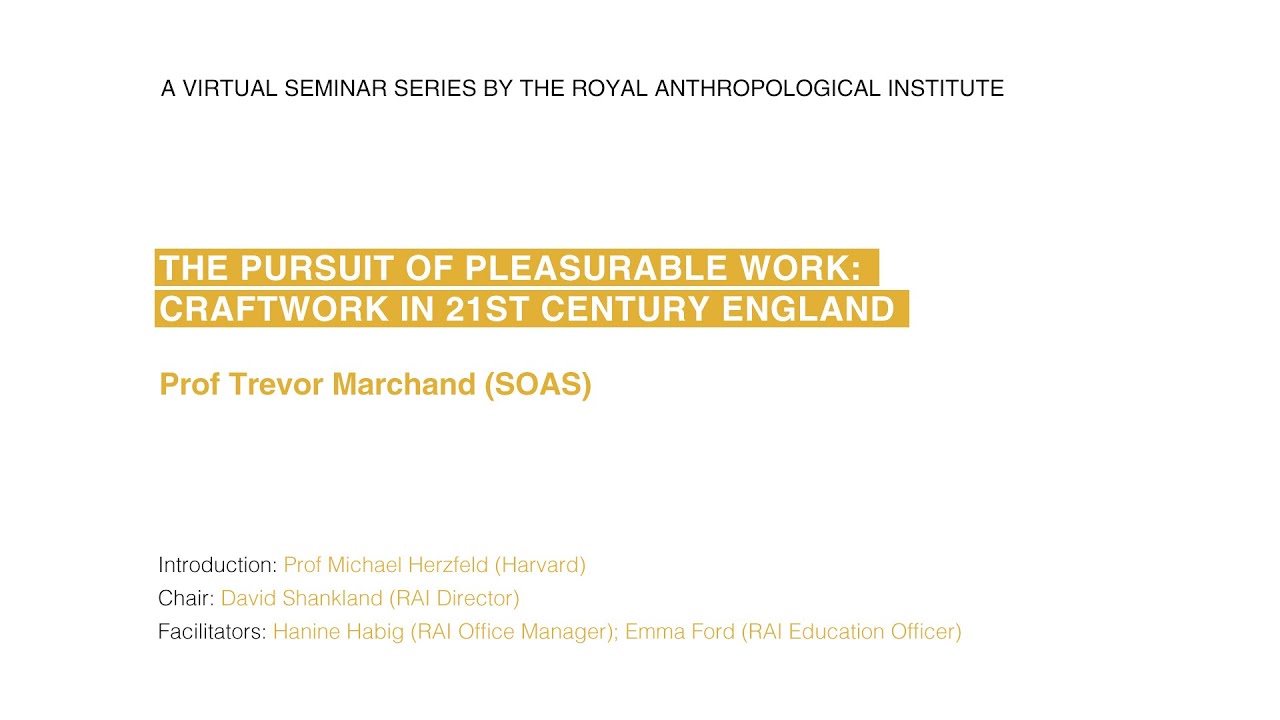 A VIRTUAL SEMINAR SERIES BY THE ROYAL ANTHROPOLOGICAL INSTITUTE

THE PURSUIT OF PLEASURABLE WORK: CRAFTWORK IN 21ST CENTURY ENGLAND

Prof Trevor Marchand (SOAS)

Introduction: Prof Michael Herzfeld (Harvard)
Chair: David Shankland (RAI Director)
Facilitators: Hanine Habig (RAI Office Manager); Emma Ford (RAI Education Officer)